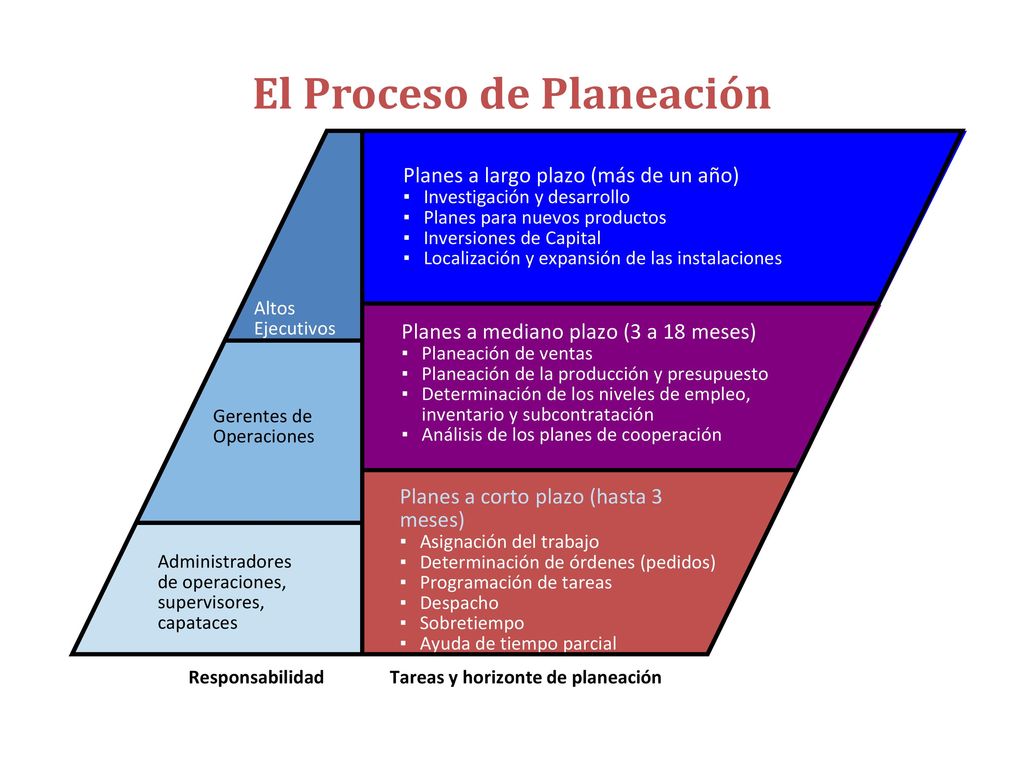 El Proceso de Planeación

Altos Ejecutivos

Gerentes de Operaciones

Administradores de operaciones, supervisores, capataces

Planes a largo plazo (más de un año)
▪ Investigación y desarrollo
▪ Planes para nuevos productos
▪ Inversiones de Capital
▪ Localización y expansión de las instalaciones

Planes a mediano plazo (3 a 18 meses)
▪ Planeación de ventas
▪ Planeación de la producción y presupuesto
▪ Determinación de los niveles de empleo, inventario y subcontratación
▪ Análisis de los planes de cooperación

Planes a corto plazo (hasta 3 meses)
▪ Asignación del trabajo
▪ Determinación de órdenes (pedidos)
▪ Programación de tareas
▪ Despacho
▪ Sobretiempo
▪ Ayuda de tiempo parcial

Responsabilidad

Tareas y horizonte de planeación